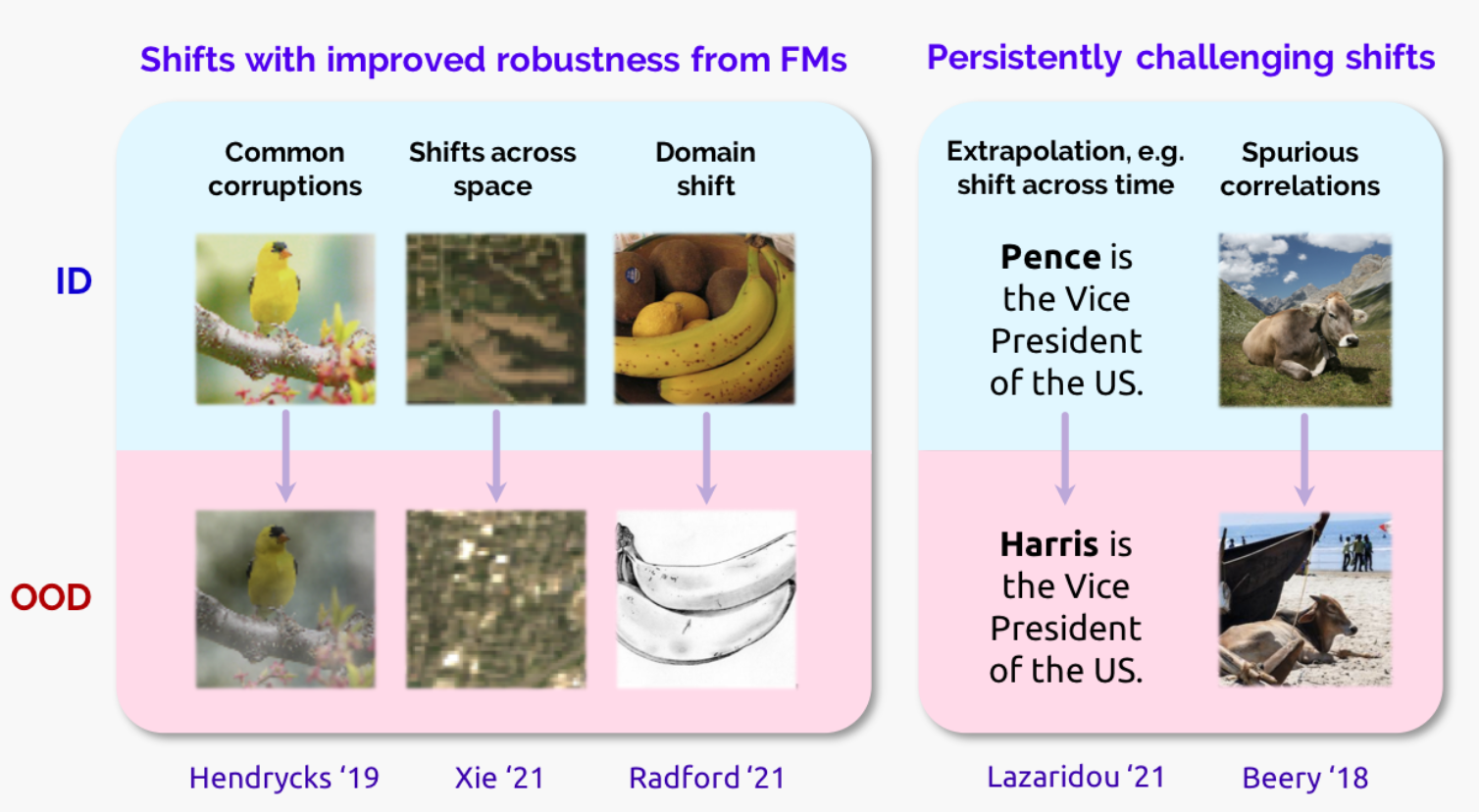 Shifts with improved robustness from FMs

Persistently challenging shifts

Common corruptions

Shifts across space

Domain shift

Extrapolation, e.g. shift across time

Spurious correlations

ID

Pence is the Vice President of the US.

OOD

Harris is the Vice President of the US.

Hendrycks '19

Xie '21

Radford '21

Lazaridou '21

Beery '18